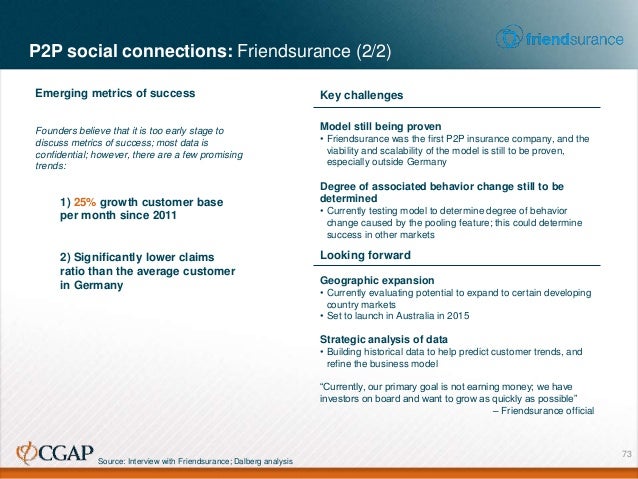 P2P social connections: Friendsurance (2/2)

friendsurance

Emerging metrics of success

Founders believe that it is too early stage to discuss metrics of success; most data is confidential; however, there are a few promising trends:

1) 25% growth customer base per month since 2011

2) Significantly lower claims ratio than the average customer in Germany

Key challenges

Model still being proven
• Friendsurance was the first P2P insurance company, and the viability and scalability of the model is still to be proven, especially outside Germany

Degree of associated behavior change still to be determined
• Currently testing model to determine degree of behavior change caused by the pooling feature; this could determine success in other markets

Looking forward

Geographic expansion
• Currently evaluating potential to expand to certain developing country markets
• Set to launch in Australia in 2015

Strategic analysis of data
• Building historical data to help predict customer trends, and refine the business model

"Currently, our primary goal is not earning money; we have investors on board and want to grow as quickly as possible"
– Friendsurance official

CGAP

Source: Interview with Friendsurance; Dalberg analysis

73